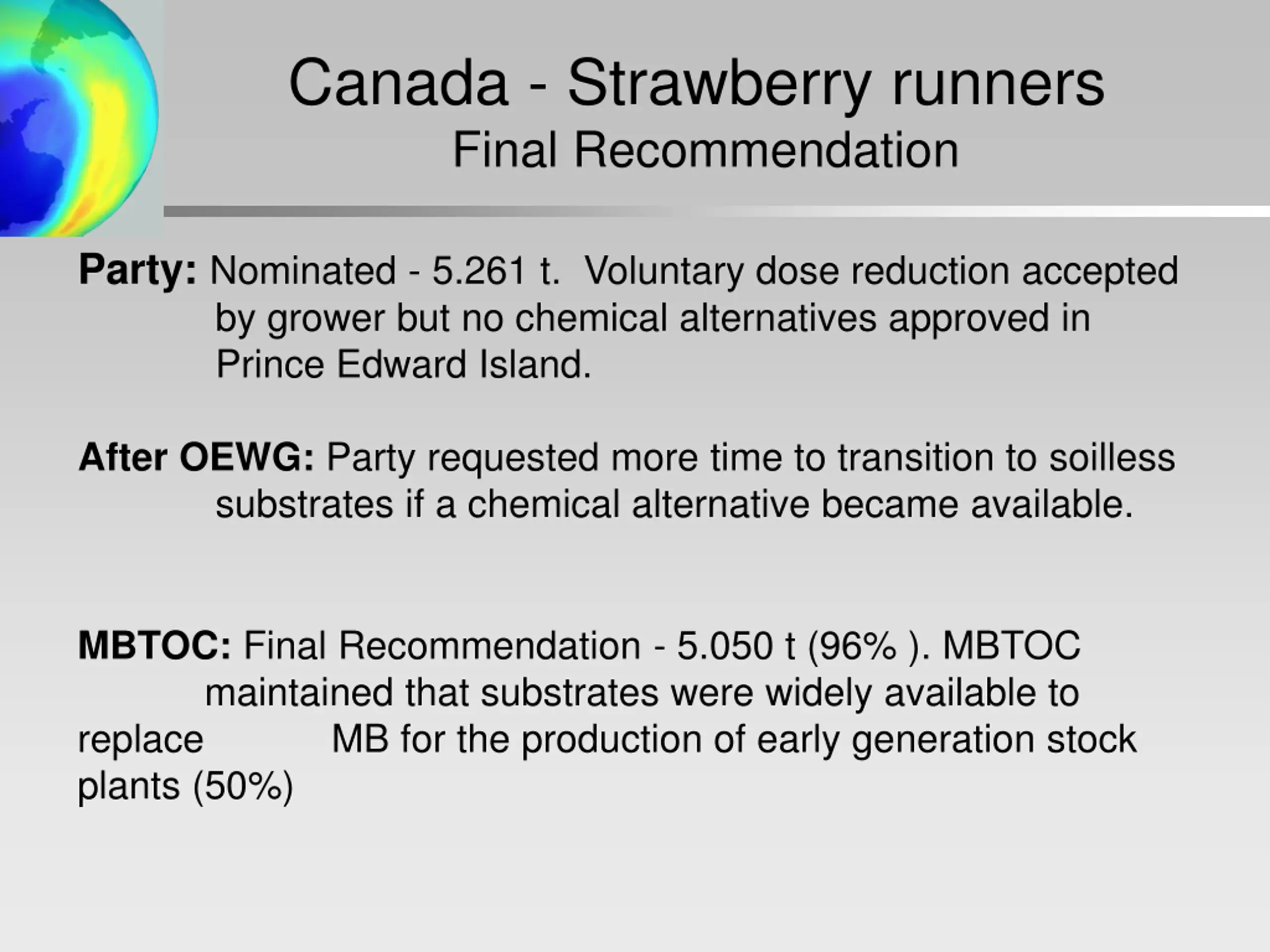 Canada - Strawberry runners
Final Recommendation

Party: Nominated - 5.261 t. Voluntary dose reduction accepted by grower but no chemical alternatives approved in Prince Edward Island.

After OEWG: Party requested more time to transition to soilless substrates if a chemical alternative became available.

MBTOC: Final Recommendation - 5.050 t (96% ). MBTOC maintained that substrates were widely available to replace MB for the production of early generation stock plants (50%)